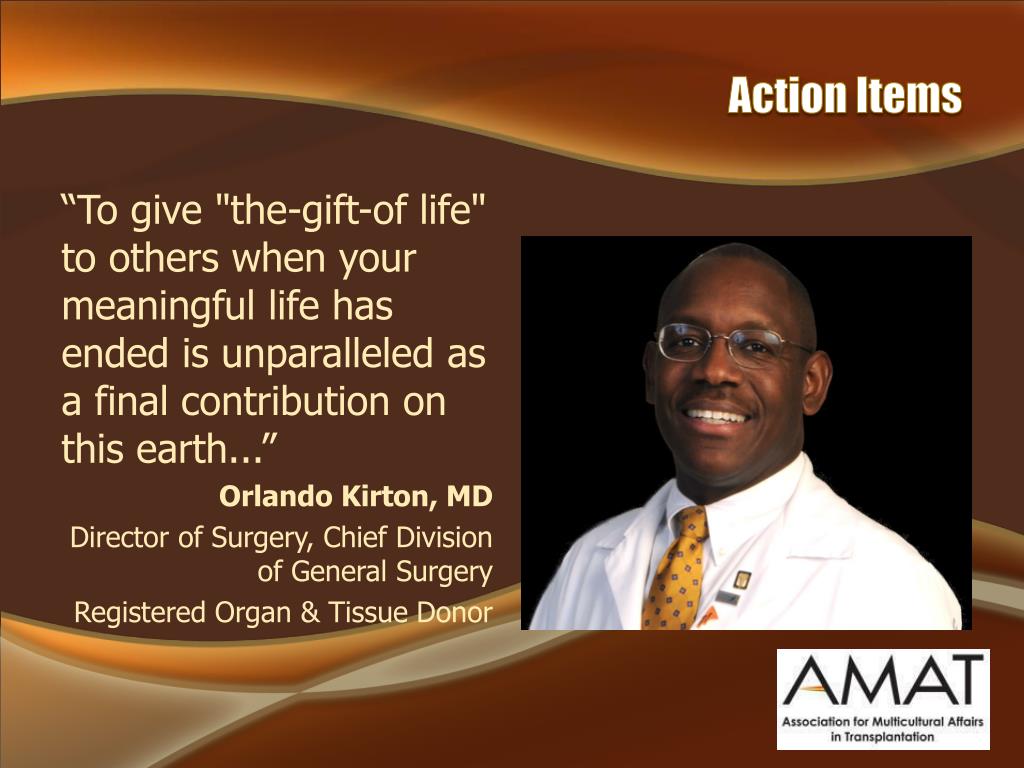 Action Items

“To give "the-gift-of life" to others when your meaningful life has ended is unparalleled as a final contribution on this earth...”

Orlando Kirton, MD

Director of Surgery, Chief Division of General Surgery

Registered Organ & Tissue Donor

AMAT
Association for Multicultural Affairs in Transplantation